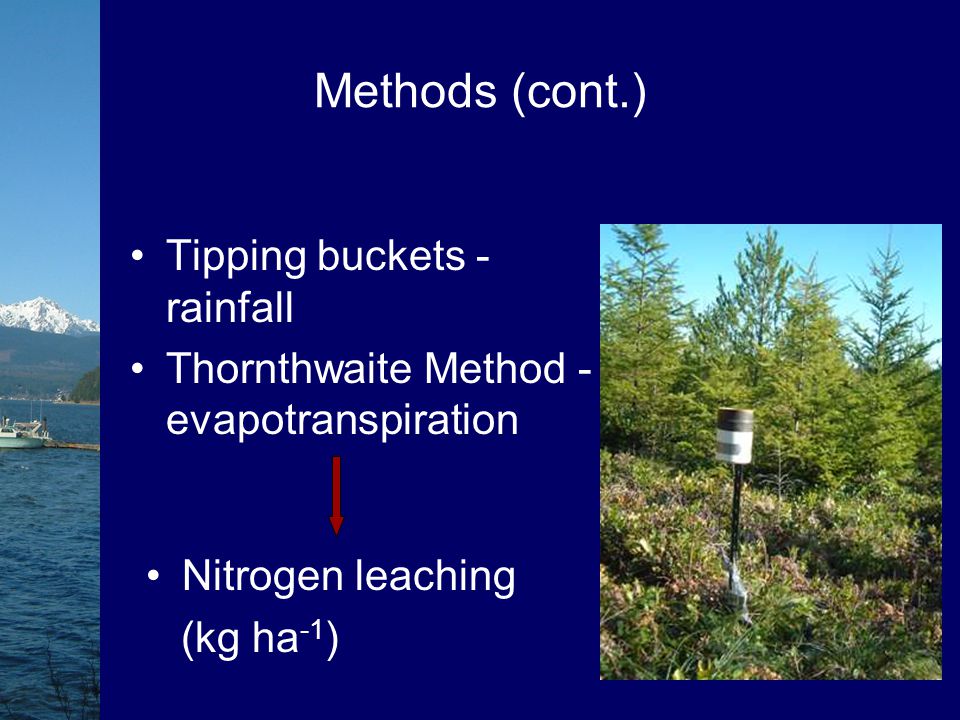 Methods (cont.)

• Tipping buckets - rainfall
• Thornthwaite Method - evapotranspiration

• Nitrogen leaching
(kg ha$^{-1}$)